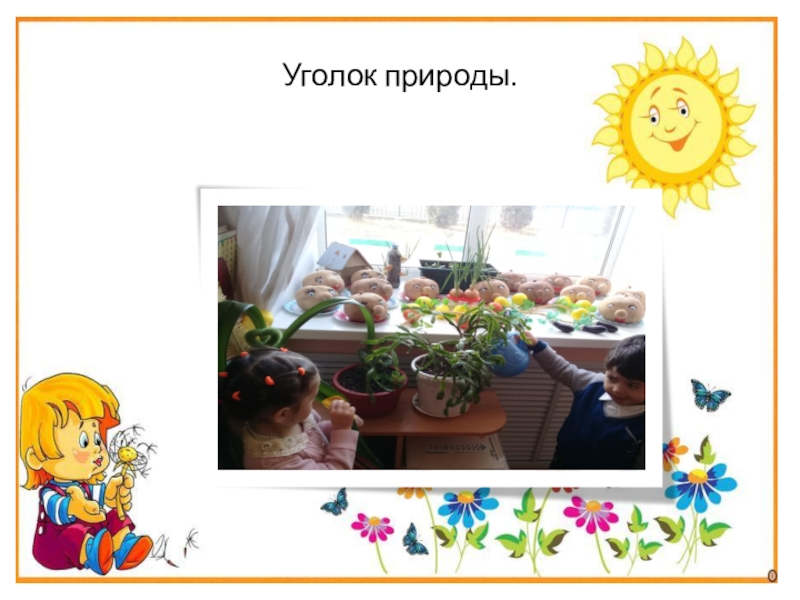 Уголок природы.